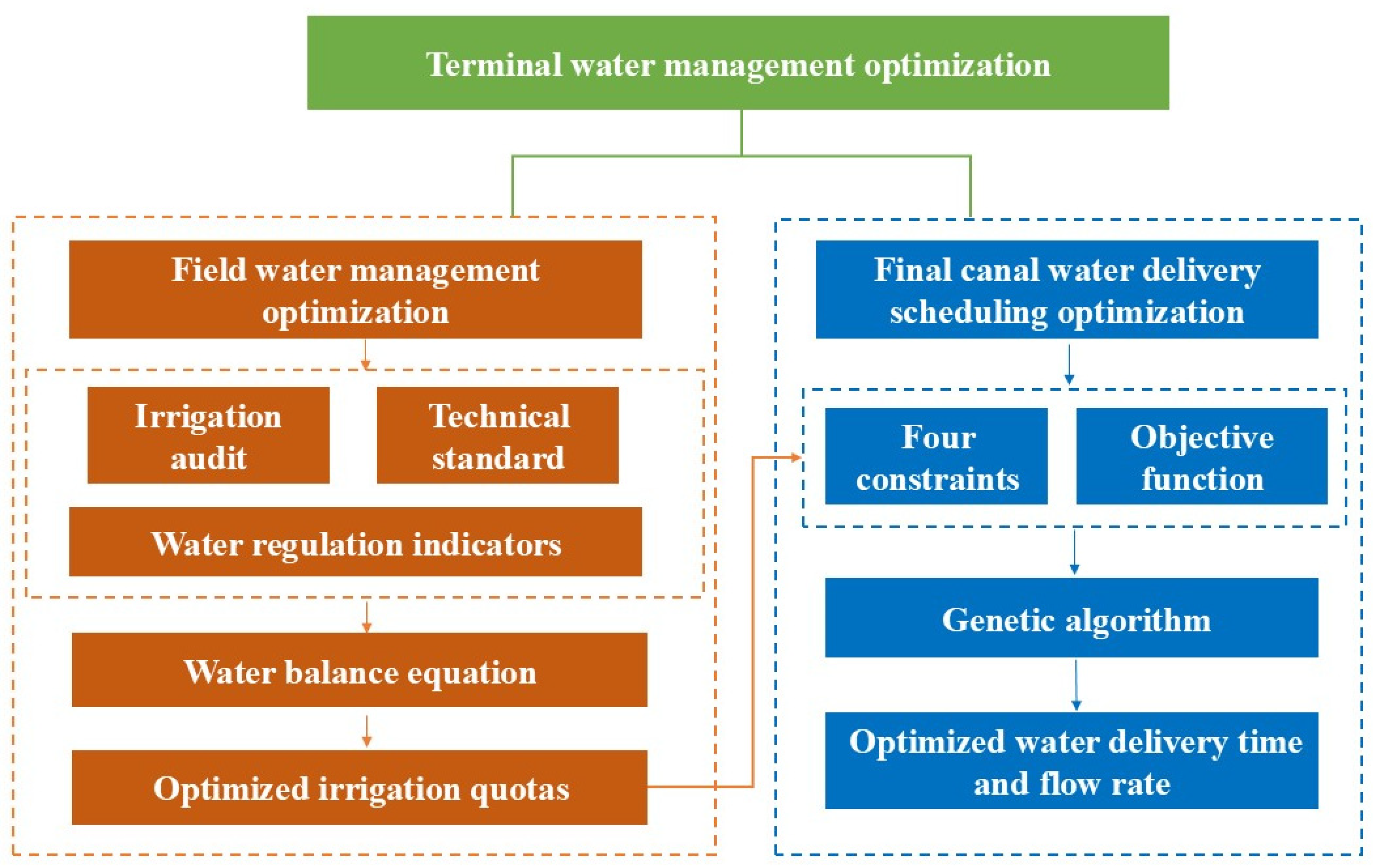 Terminal water management optimization

Field water management optimization

Irrigation audit

Technical standard

Water regulation indicators

Water balance equation

Optimized irrigation quotas

Final canal water delivery scheduling optimization

Four constraints

Objective function

Genetic algorithm

Optimized water delivery time and flow rate